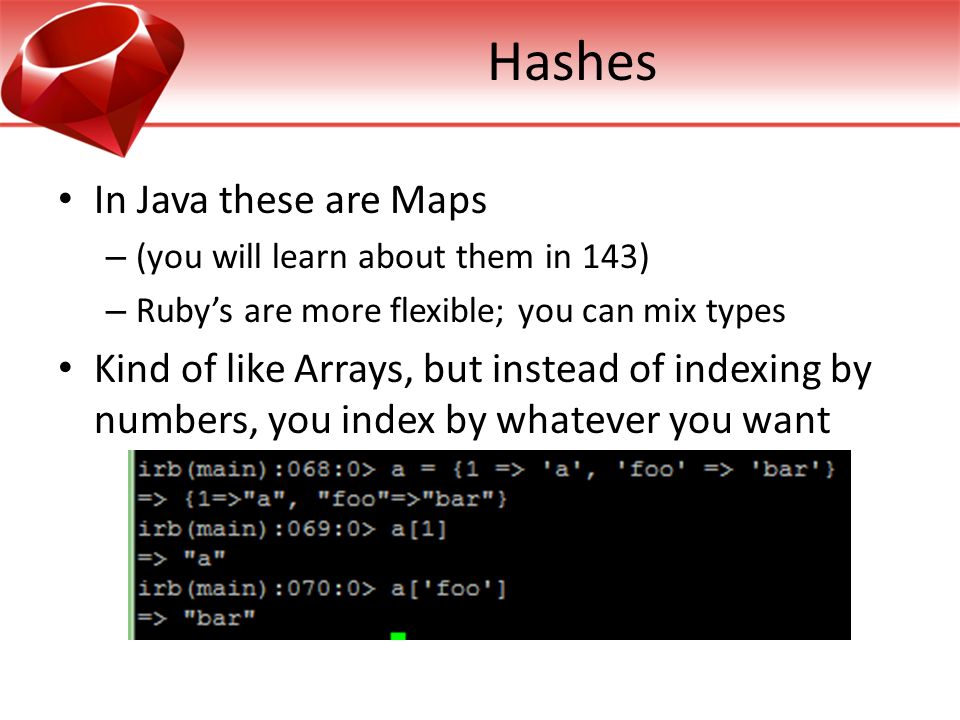 Hashes

• In Java these are Maps
– (you will learn about them in 143)
– Ruby's are more flexible; you can mix types
• Kind of like Arrays, but instead of indexing by numbers, you index by whatever you want

irb(main):068:0> a = {1 => 'a', 'foo' => 'bar'}
=> {1=>"a", "foo"=>"bar"}
irb(main):069:0> a[1]
=> "a"
irb(main):070:0> a['foo']
=> "bar"